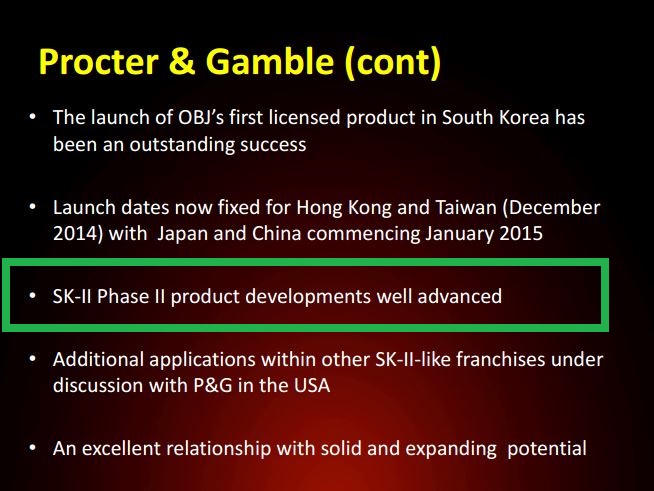 Procter & Gamble (cont)

• The launch of OBJ's first licensed product in South Korea has been an outstanding success

• Launch dates now fixed for Hong Kong and Taiwan (December 2014) with Japan and China commencing January 2015

• SK-II Phase II product developments well advanced

• Additional applications within other SK-II-like franchises under discussion with P&G in the USA

• An excellent relationship with solid and expanding potential